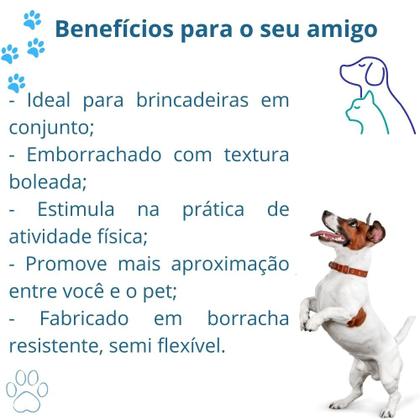 Benefícios para o seu amigo

- Ideal para brincadeiras em conjunto;
- Emborrachado com textura boleada;
- Estimula na prática de atividade física;
- Promove mais aproximação entre você e o pet;
- Fabricado em borracha resistente, semi flexível.